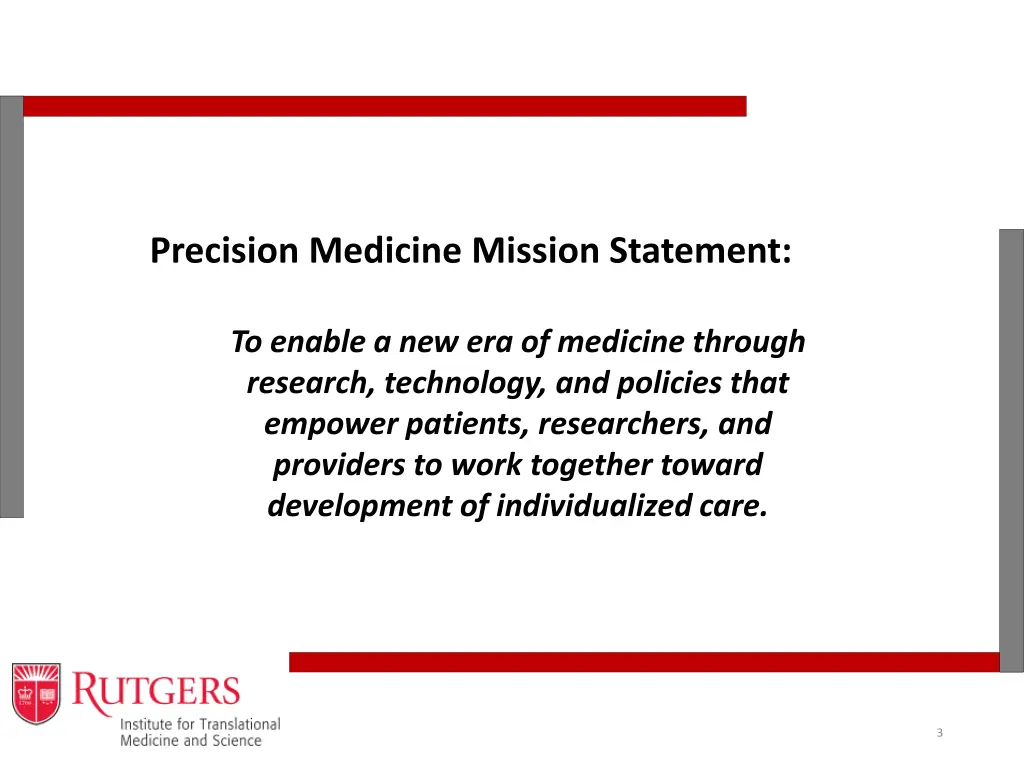 Precision Medicine Mission Statement:

To enable a new era of medicine through research, technology, and policies that empower patients, researchers, and providers to work together toward development of individualized care.

RUTGERS
Institute for Translational Medicine and Science

3